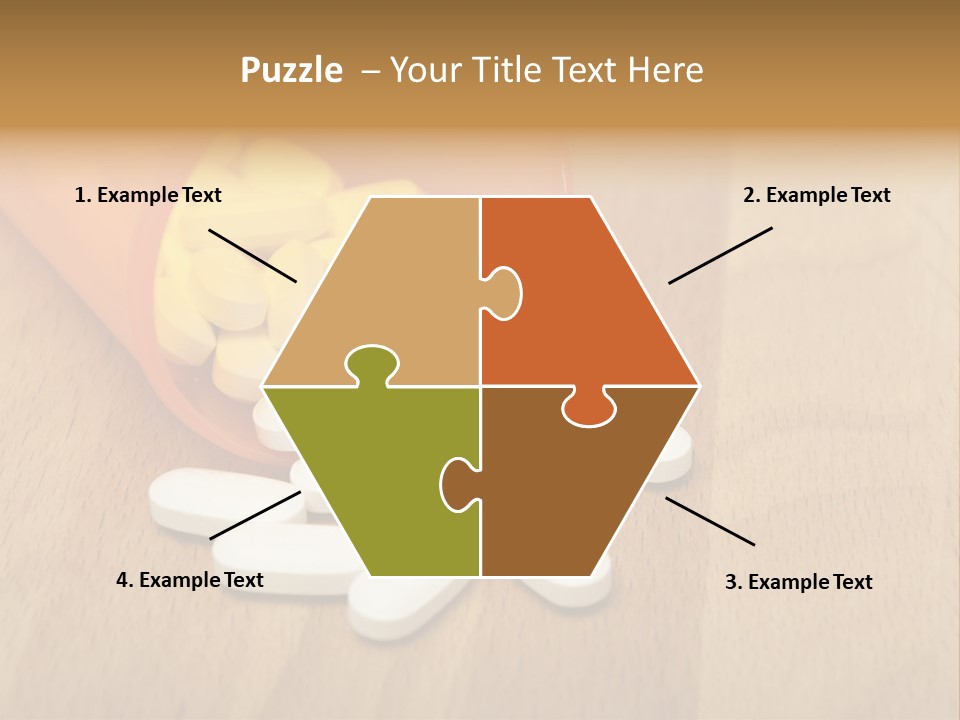 Puzzle – Your Title Text Here

1. Example Text

2. Example Text

4. Example Text

3. Example Text